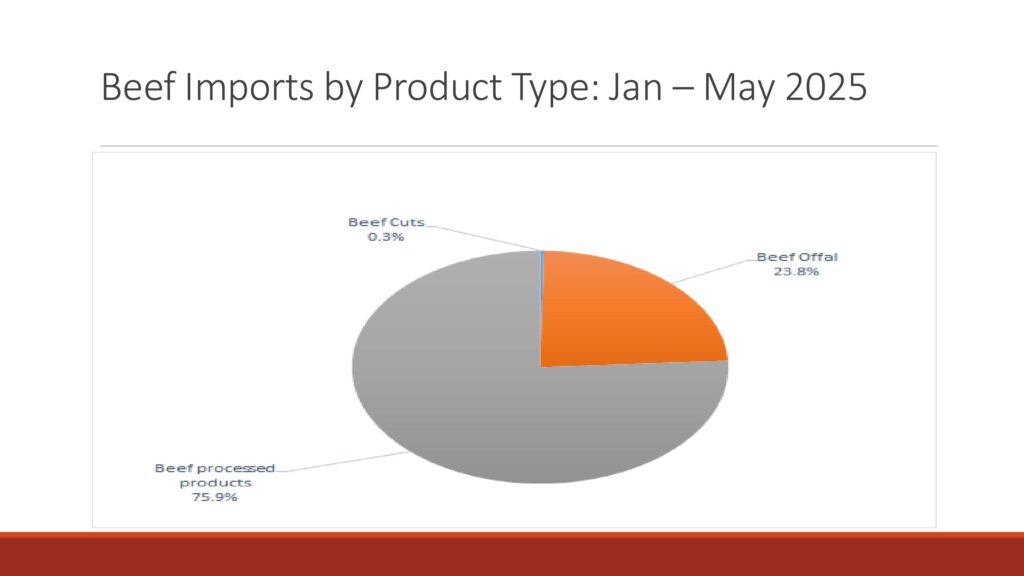 Beef Imports by Product Type: Jan – May 2025

Beef Cuts
0.3%

Beef Offal
23.8%

Beef processed products
75.9%